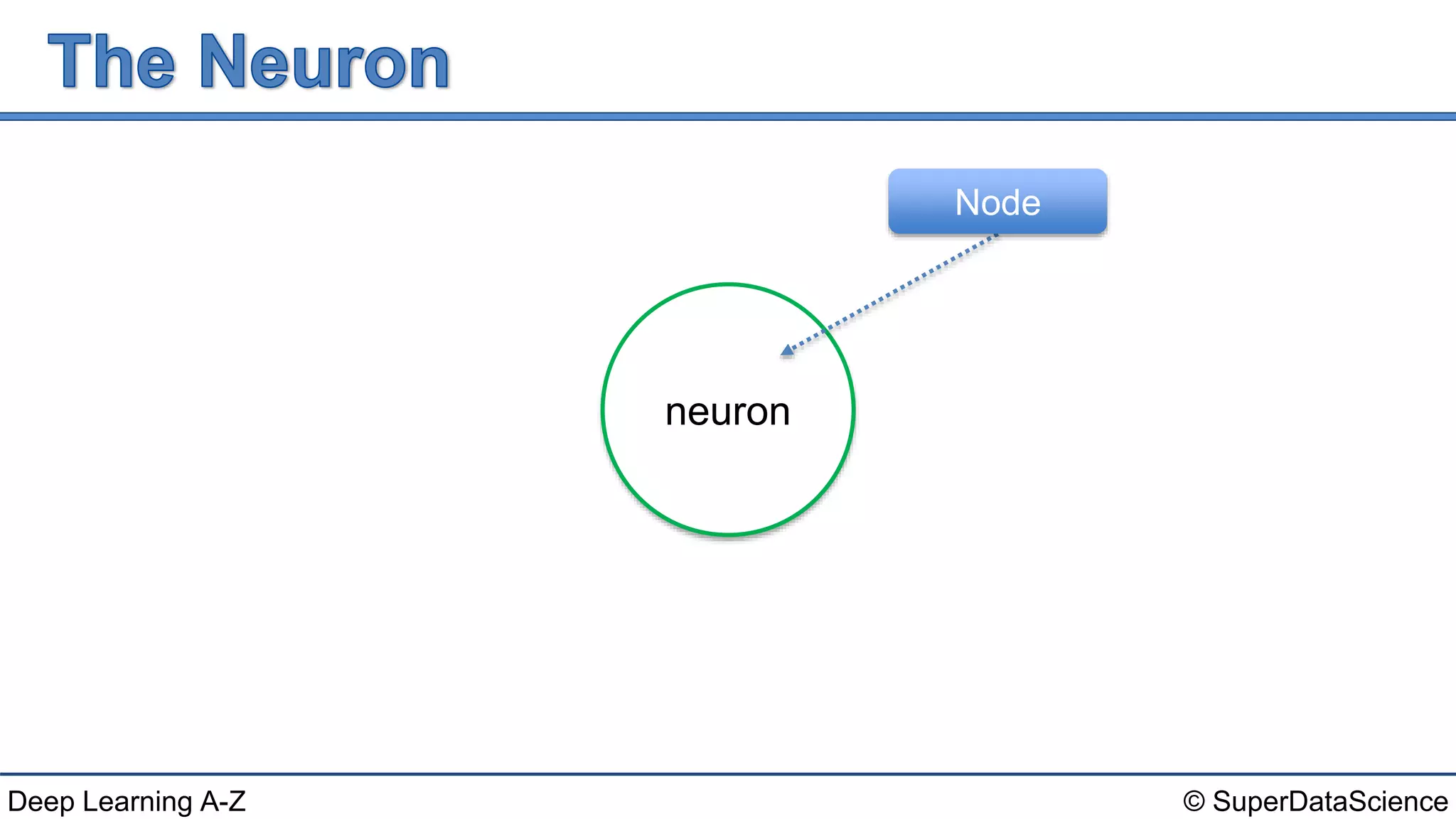 The Neuron

Node

neuron

Deep Learning A-Z

© SuperDataScience